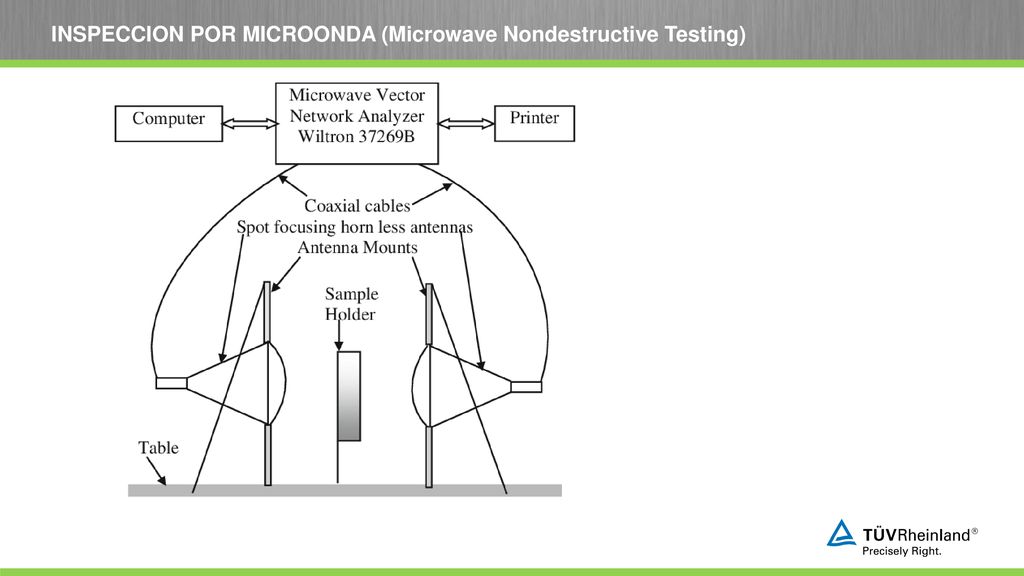 INSPECCION POR MICROONDA (Microwave Nondestructive Testing)

Computer

Microwave Vector Network Analyzer Wiltron 37269B

Printer

Coaxial cables
Spot focusing horn less antennas
Antenna Mounts

Sample Holder

Table

TÜVRheinland®
Precisely Right.